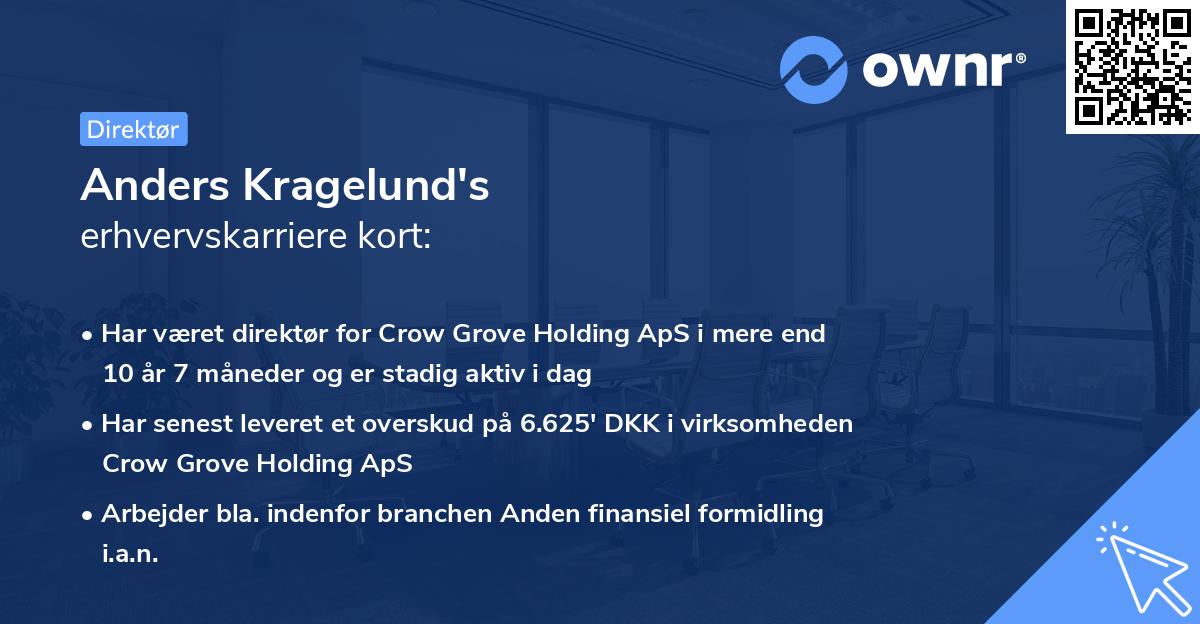 ownr®

Direktør

Anders Kragelund's
erhvervskarriere kort:

• Har været direktør for Crow Grove Holding ApS i mere end 10 år 7 måneder og er stadig aktiv i dag

• Har senest leveret et overskud på 6.625' DKK i virksomheden Crow Grove Holding ApS

• Arbejder bla. indenfor branchen Anden finansiel formidling i.a.n.